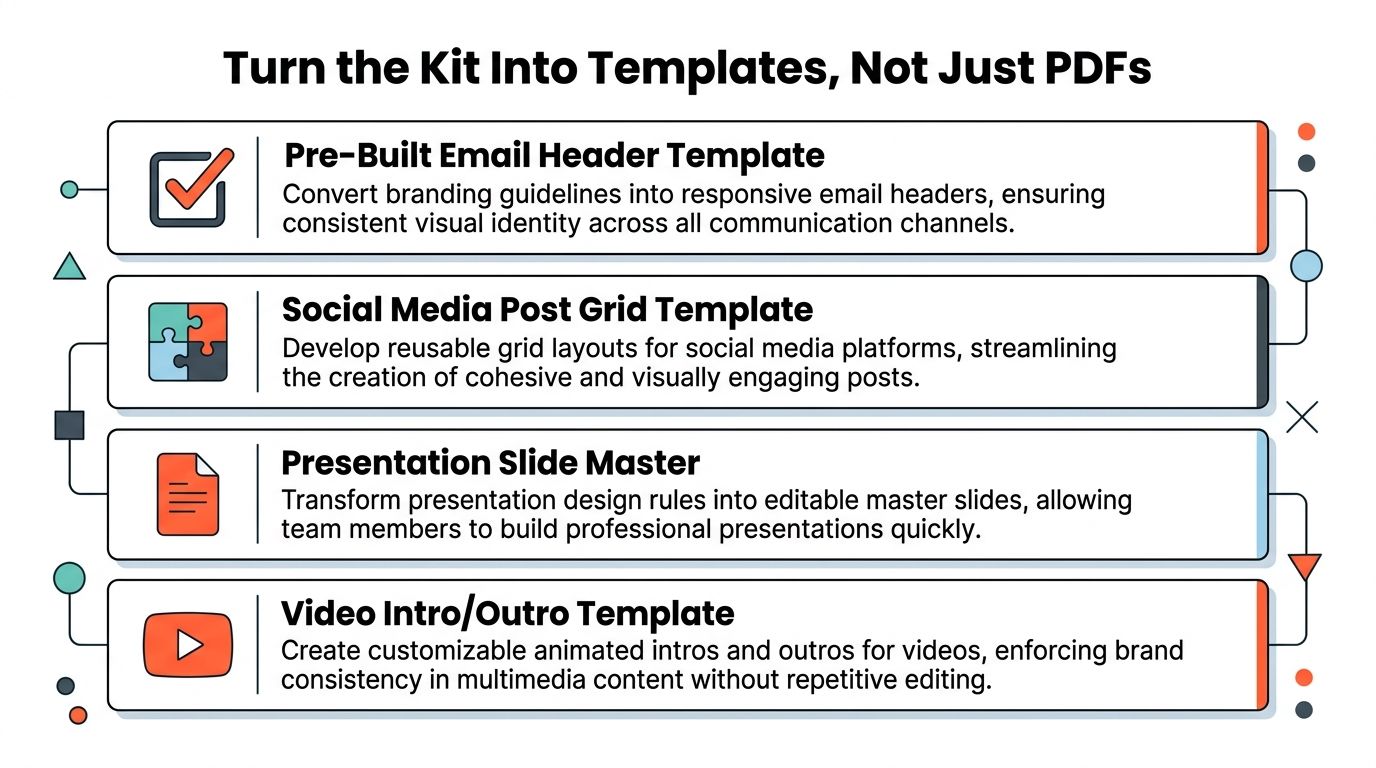 Turn the Kit Into Templates, Not Just PDFs

Pre-Built Email Header Template
Convert branding guidelines into responsive email headers, ensuring consistent visual identity across all communication channels.

Social Media Post Grid Template
Develop reusable grid layouts for social media platforms, streamlining the creation of cohesive and visually engaging posts.

Presentation Slide Master
Transform presentation design rules into editable master slides, allowing team members to build professional presentations quickly.

Video Intro/Outro Template
Create customizable animated intros and outros for videos, enforcing brand consistency in multimedia content without repetitive editing.